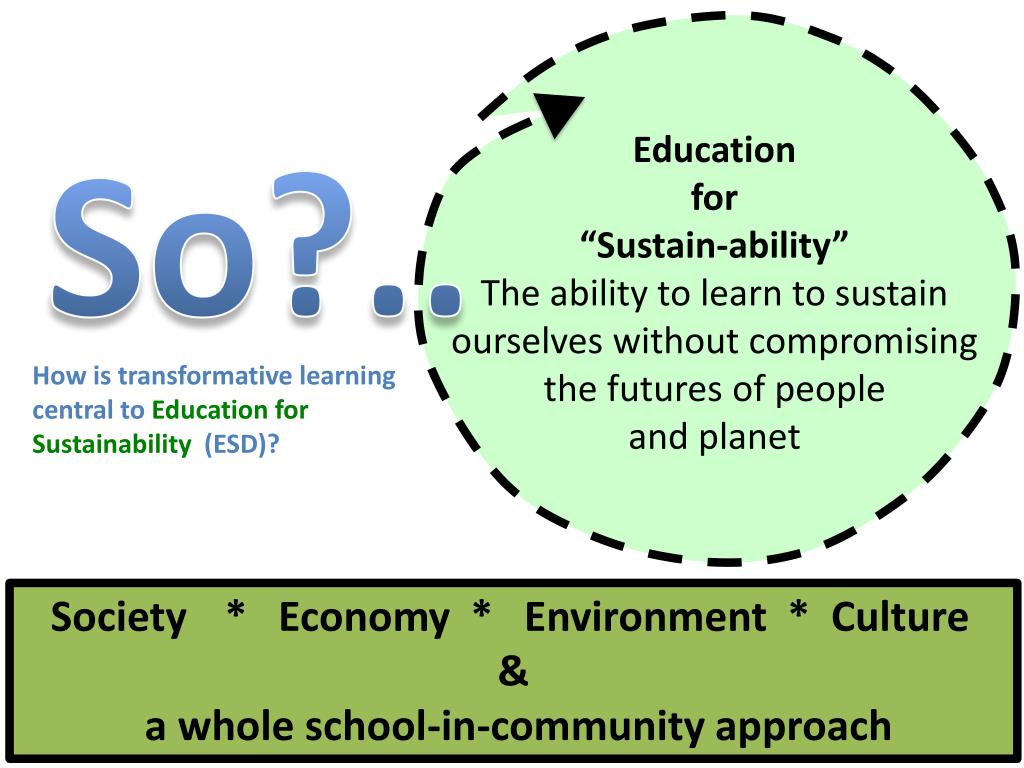 So?..

How is transformative learning central to Education for Sustainability (ESD)?

Education
for
“Sustain-ability”
The ability to learn to sustain ourselves without compromising the futures of people and planet

Society * Economy * Environment * Culture
&
a whole school-in-community approach